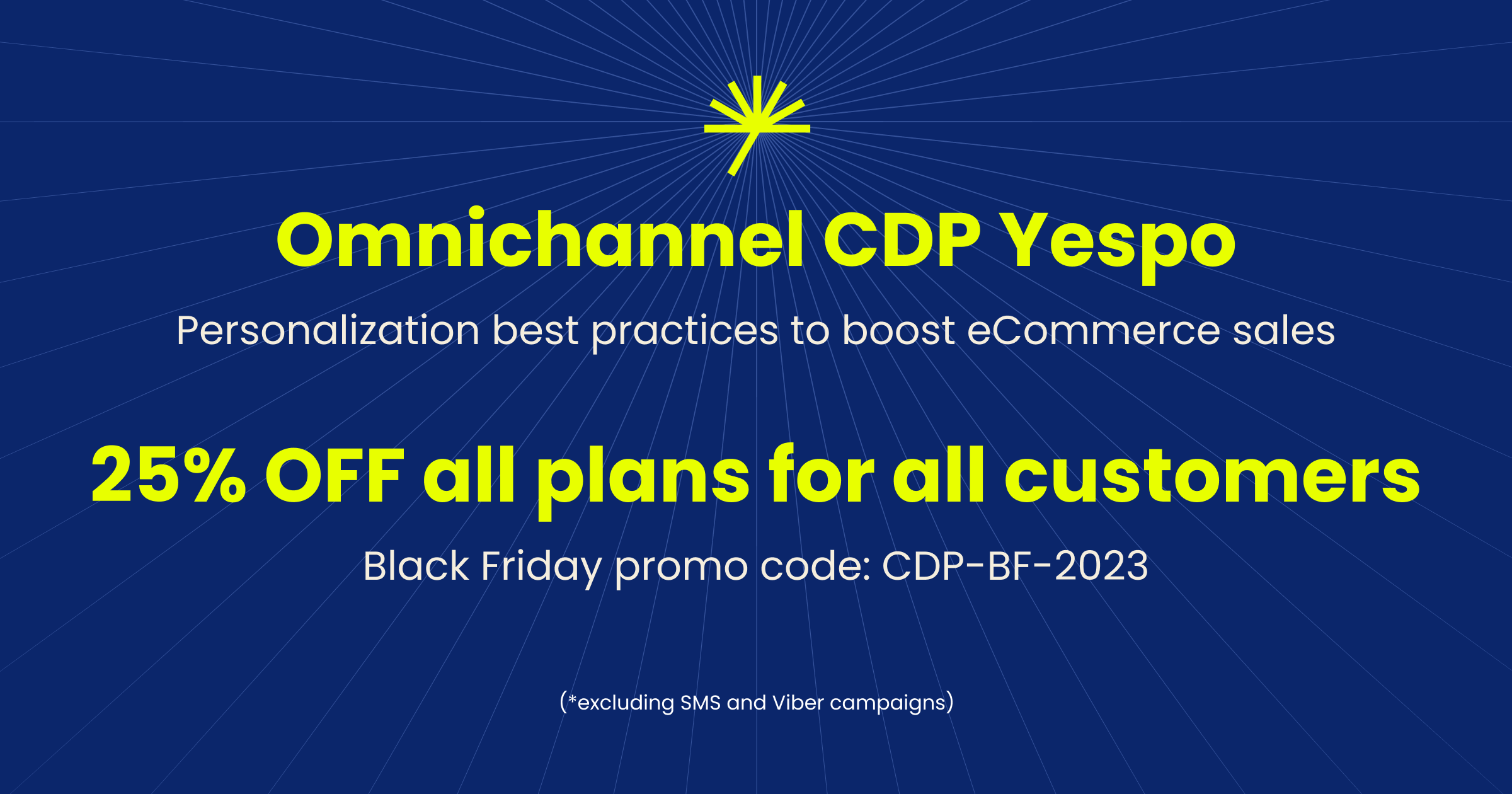 Omnichannel CDP Yespo

Personalization best practices to boost eCommerce sales

25% OFF all plans for all customers

Black Friday promo code: CDP-BF-2023

(*excluding SMS and Viber campaigns)